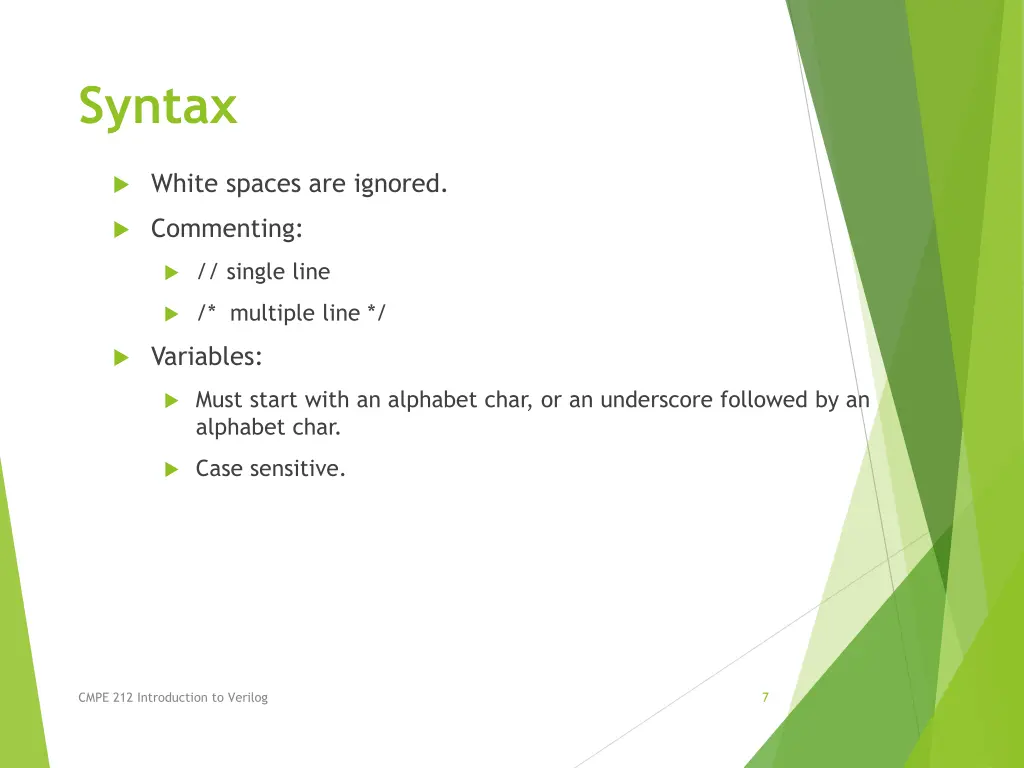 Syntax

White spaces are ignored.

Commenting:

// single line

/* multiple line */

Variables:

Must start with an alphabet char, or an underscore followed by an alphabet char.

Case sensitive.

CMPE 212 Introduction to Verilog

7